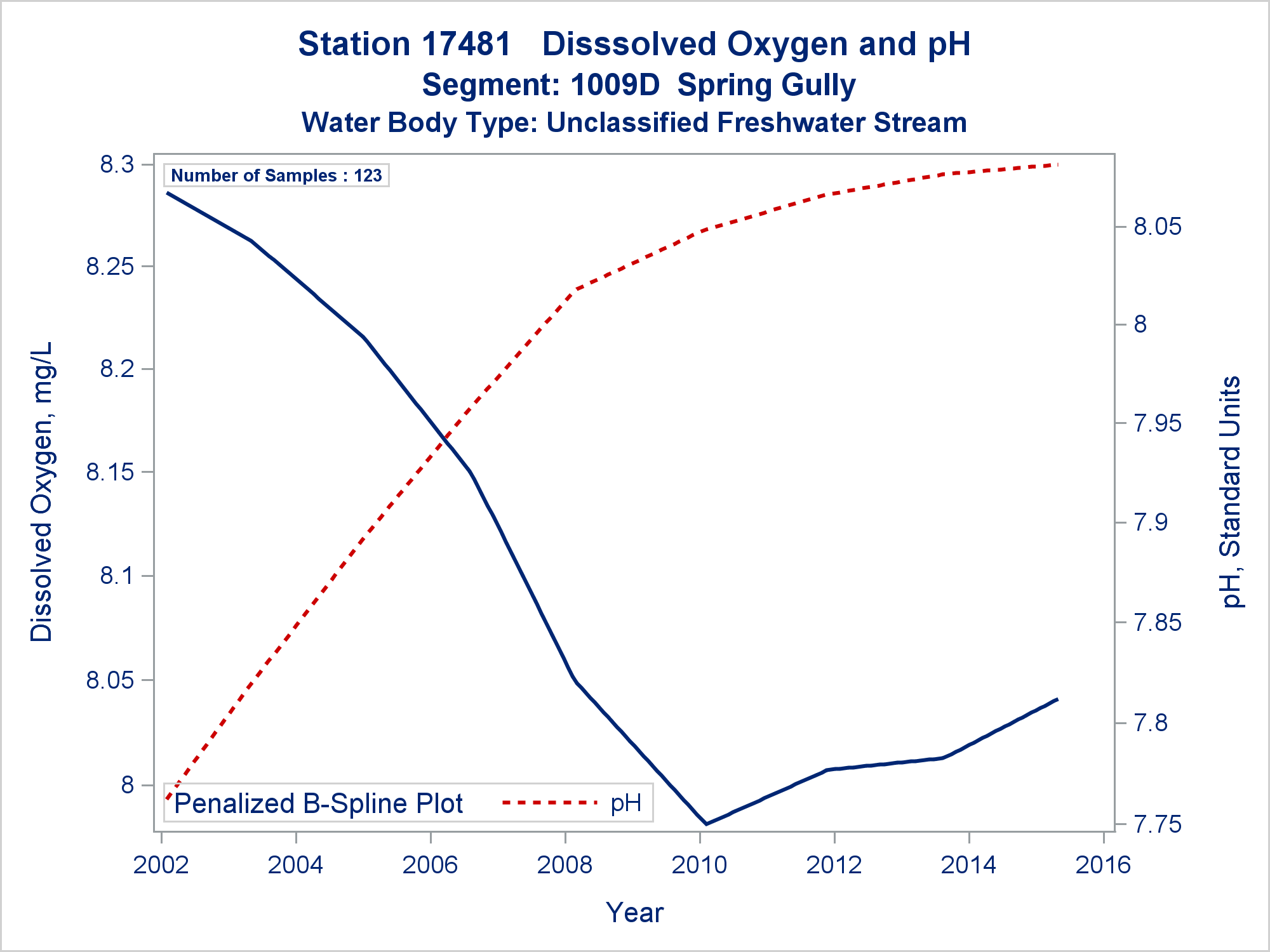 Station 17481 Disssolved Oxygen and pH
Segment: 1009D Spring Gully
Water Body Type: Unclassified Freshwater Stream

Number of Samples : 123

Dissolved Oxygen, mg/L

8.3
8.25
8.2
8.15
8.1
8.05
8

pH, Standard Units

8.05
8
7.95
7.9
7.85
7.8
7.75

Penalized B-Spline Plot pH

2002 2004 2006 2008 2010 2012 2014 2016

Year